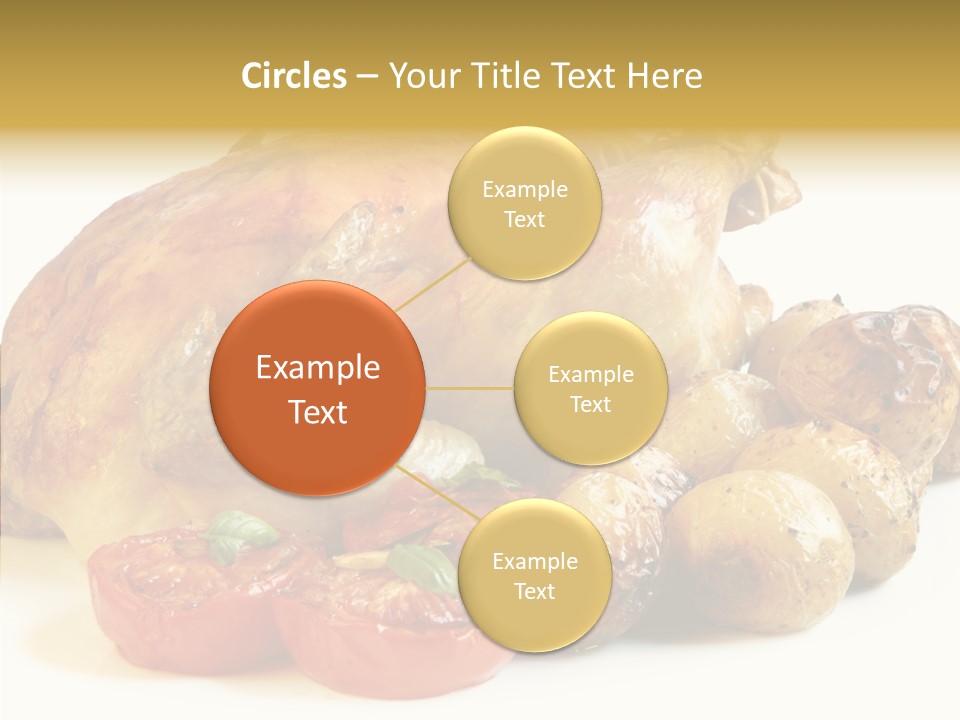 Circles – Your Title Text Here

Example Text

Example Text

Example Text

Example Text